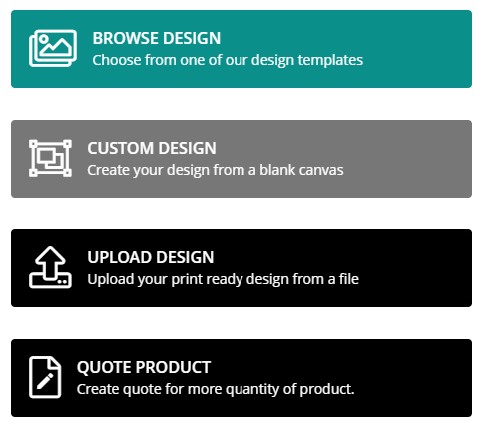 BROWSE DESIGN
Choose from one of our design templates

CUSTOM DESIGN
Create your design from a blank canvas

UPLOAD DESIGN
Upload your print ready design from a file

QUOTE PRODUCT
Create quote for more quantity of product.